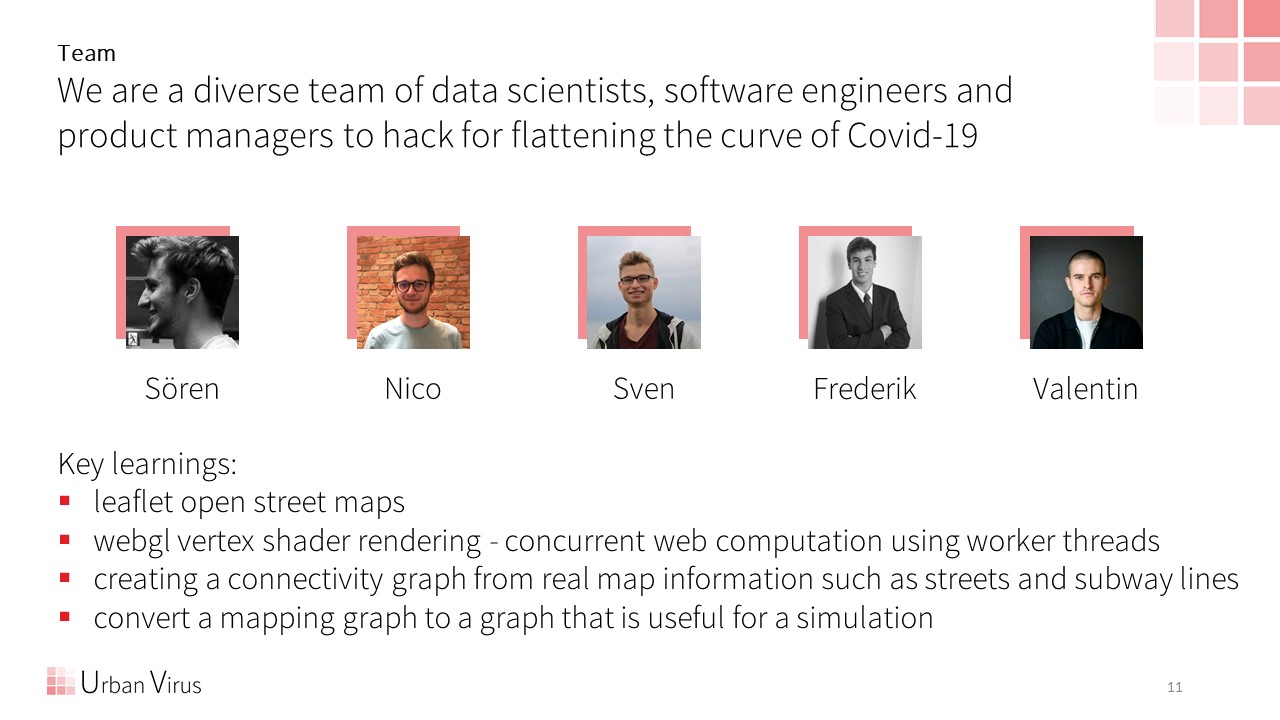 Team
We are a diverse team of data scientists, software engineers and product managers to hack for flattening the curve of Covid-19

Sören

Nico

Sven

Frederik

Valentin

Key learnings:
▪ leaflet open street maps
▪ webgl vertex shader rendering - concurrent web computation using worker threads
▪ creating a connectivity graph from real map information such as streets and subway lines
▪ convert a mapping graph to a graph that is useful for a simulation

Urban Virus

11